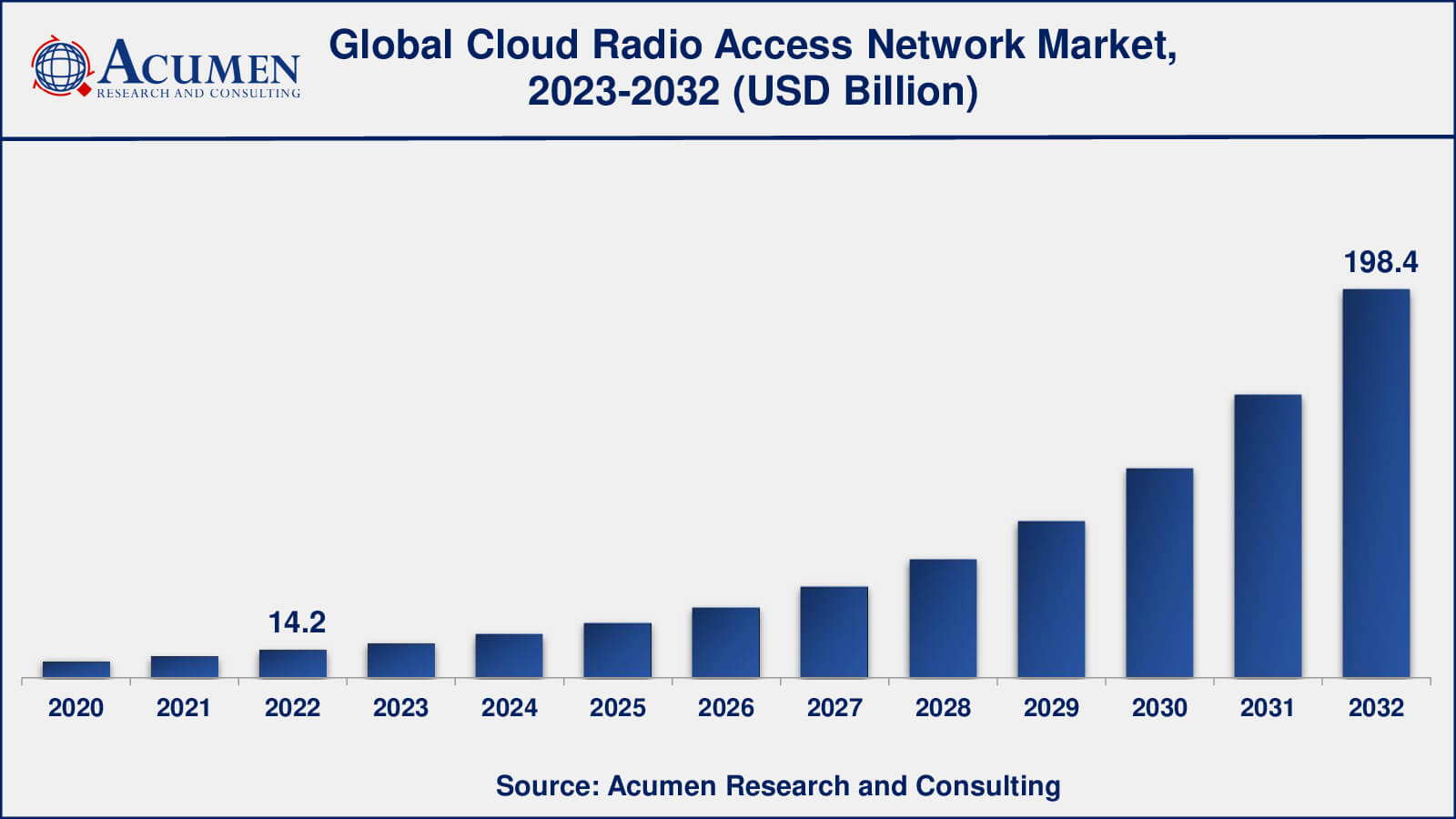 ACUMEN
RESEARCH AND CONSULTING

Global Cloud Radio Access Network Market, 2023-2032 (USD Billion)

14.2

198.4

2020 2021 2022 2023 2024 2025 2026 2027 2028 2029 2030 2031 2032

Source: Acumen Research and Consulting